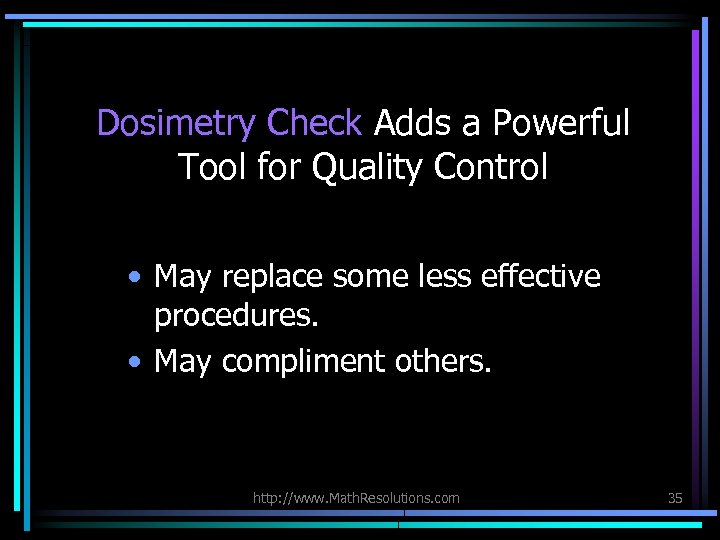 Dosimetry Check Adds a Powerful Tool for Quality Control

• May replace some less effective procedures.
• May compliment others.

http://www.MathResolutions.com

35